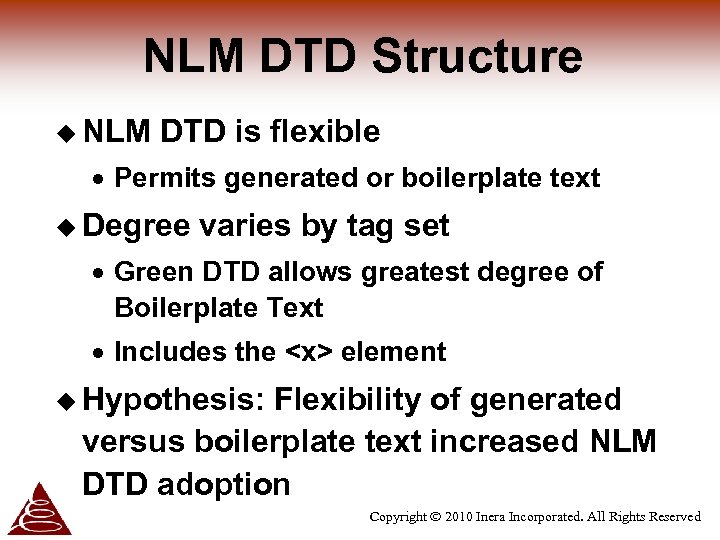 NLM DTD Structure

◆ NLM DTD is flexible

• Permits generated or boilerplate text

◆ Degree varies by tag set

• Green DTD allows greatest degree of Boilerplate Text

• Includes the <x> element

◆ Hypothesis: Flexibility of generated versus boilerplate text increased NLM DTD adoption

Copyright © 2010 Inera Incorporated. All Rights Reserved